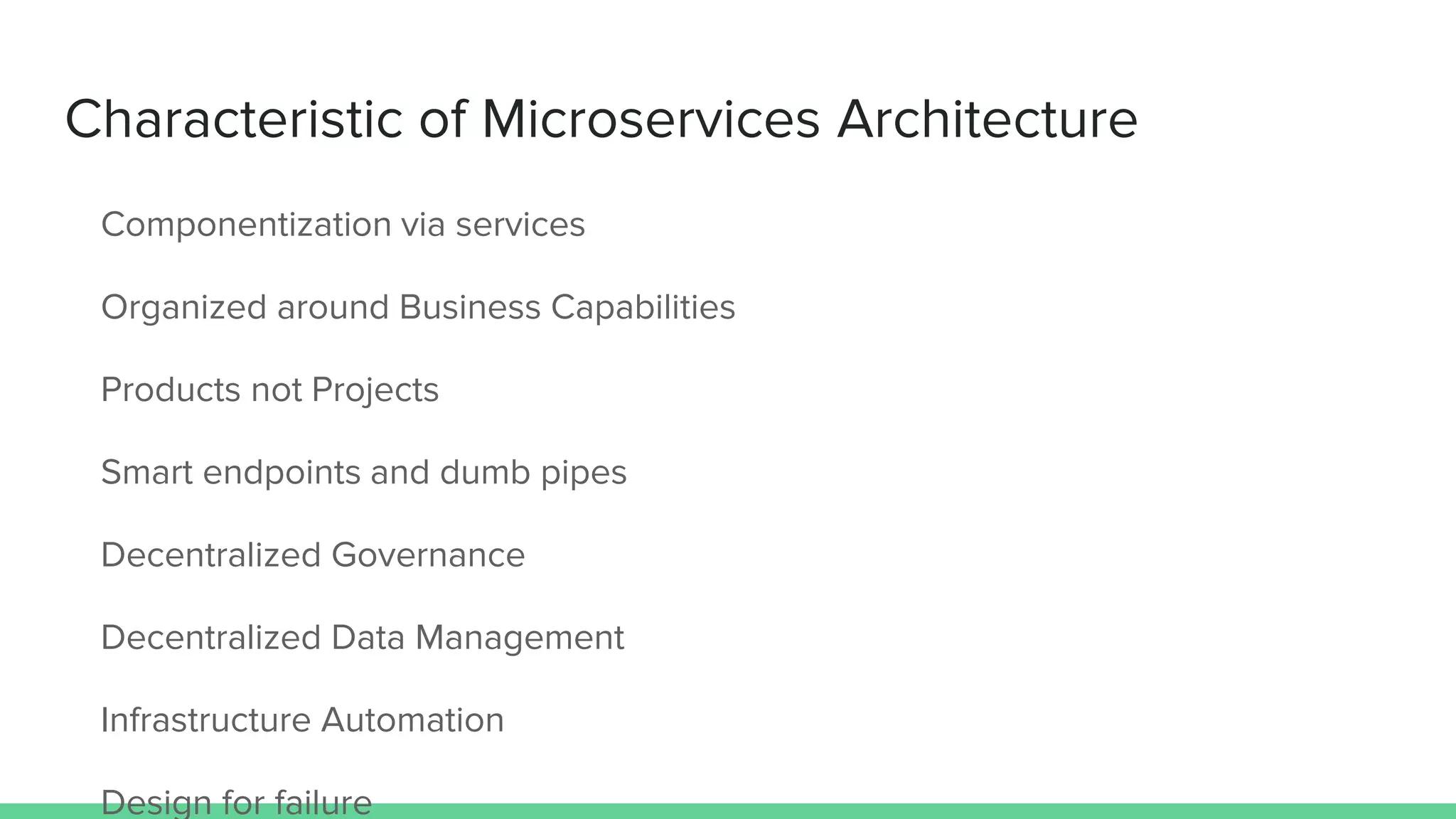 Characteristic of Microservices Architecture

Componentization via services

Organized around Business Capabilities

Products not Projects

Smart endpoints and dumb pipes

Decentralized Governance

Decentralized Data Management

Infrastructure Automation

Design for failure